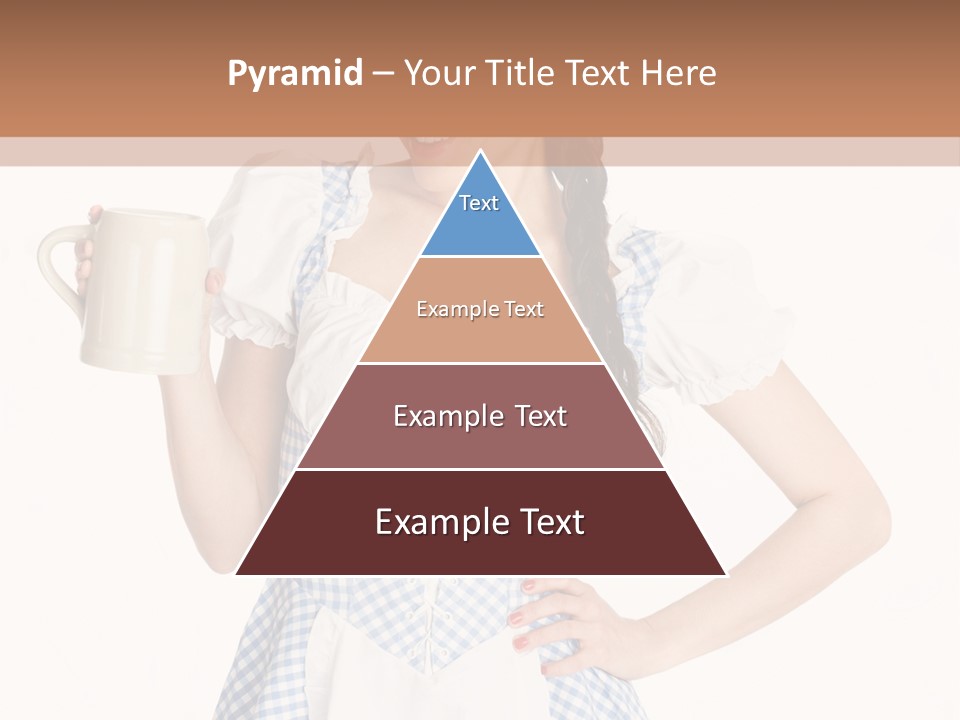 Pyramid – Your Title Text Here

Text

Example Text

Example Text

Example Text